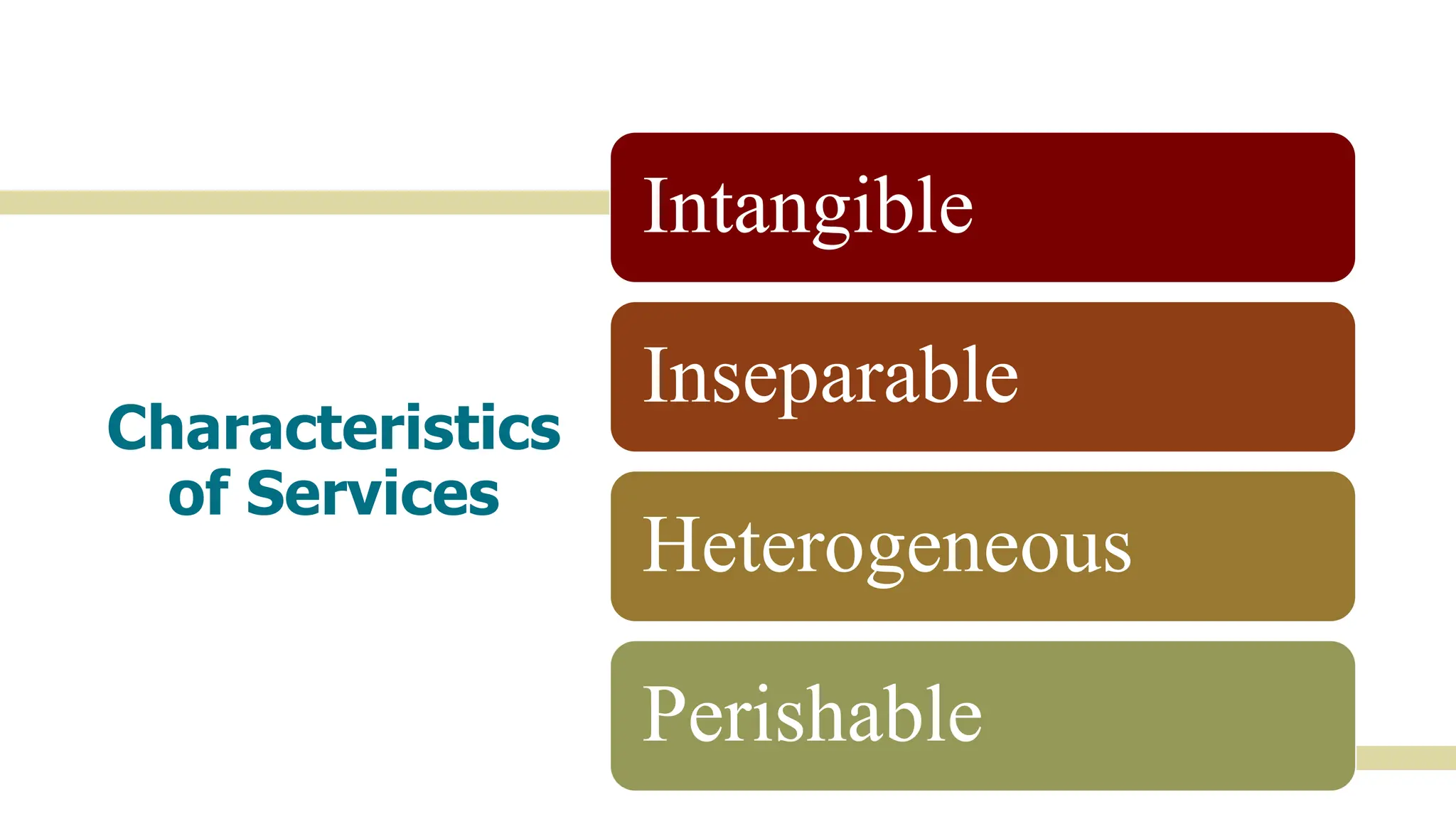 Characteristics of Services

Intangible

Inseparable

Heterogeneous

Perishable